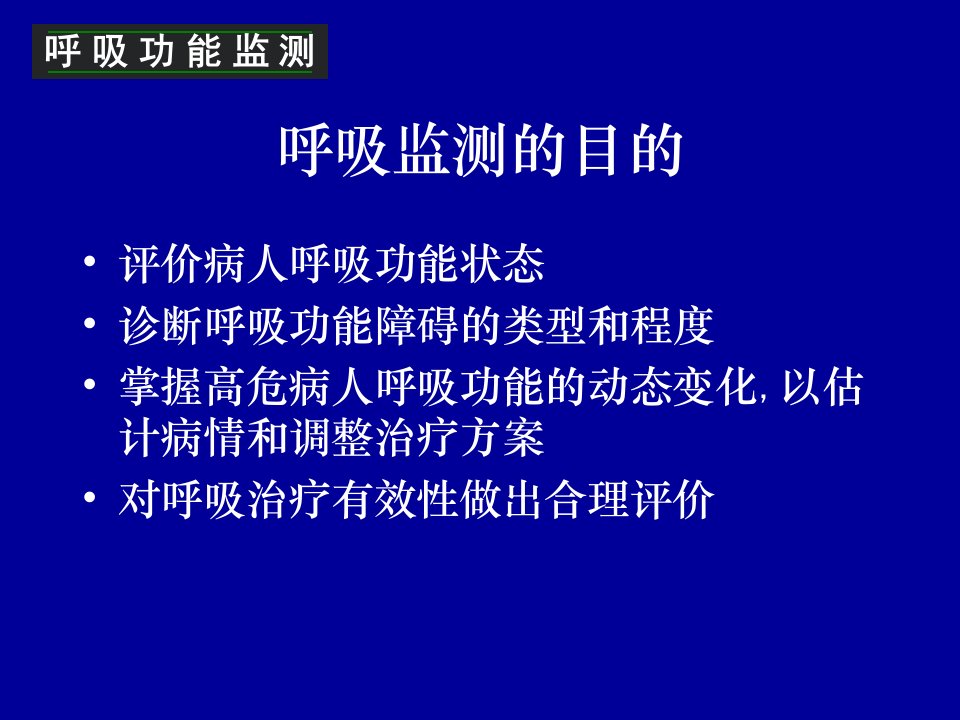 呼吸功能监测

呼吸监测的目的

• 评价病人呼吸功能状态
• 诊断呼吸功能障碍的类型和程度
• 掌握高危病人呼吸功能的动态变化，以估计病情和调整治疗方案
• 对呼吸治疗有效性做出合理评价